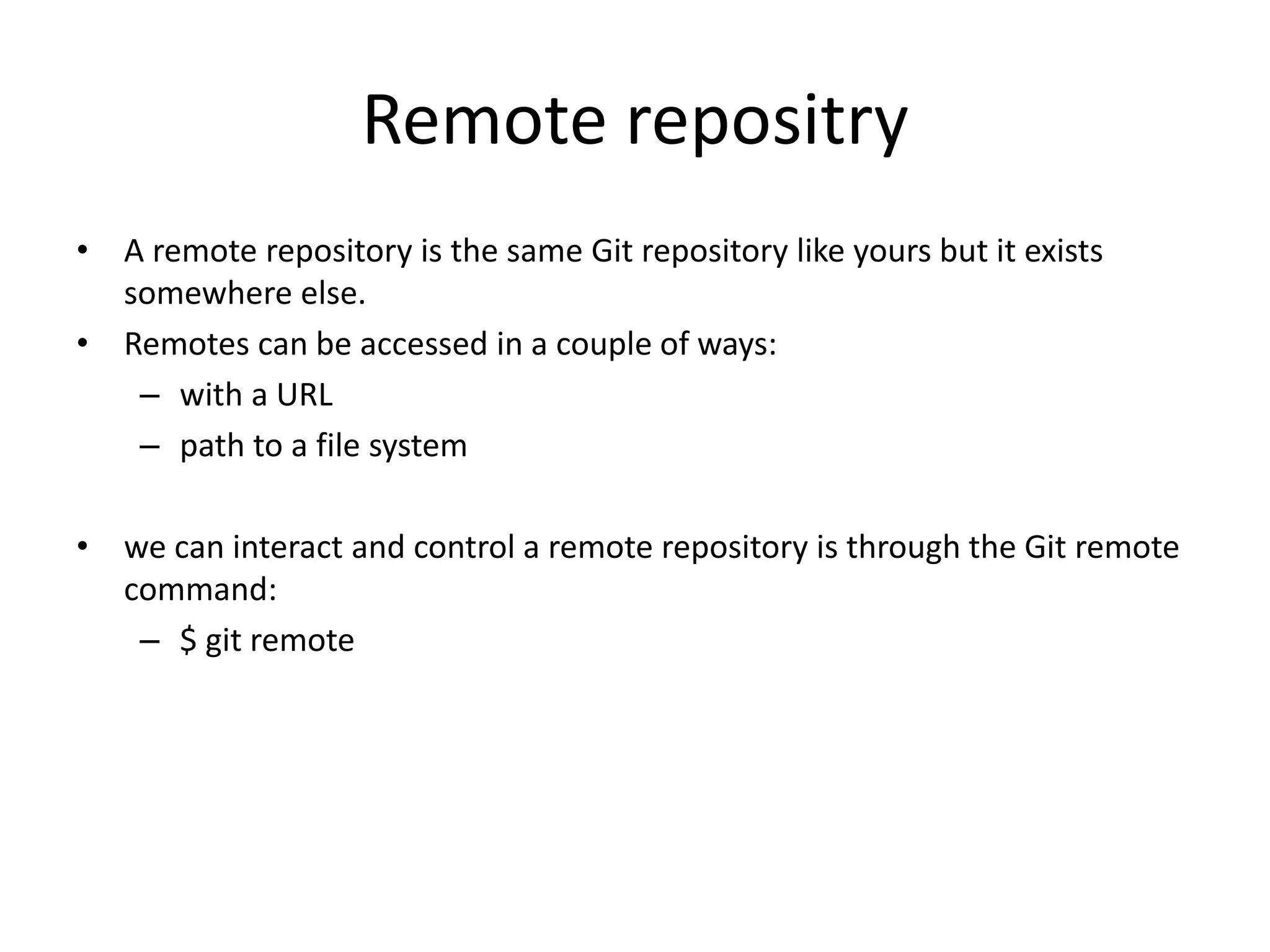 Remote repositry

• A remote repository is the same Git repository like yours but it exists somewhere else.
• Remotes can be accessed in a couple of ways:
– with a URL
– path to a file system

• we can interact and control a remote repository is through the Git remote command:
– \$ git remote